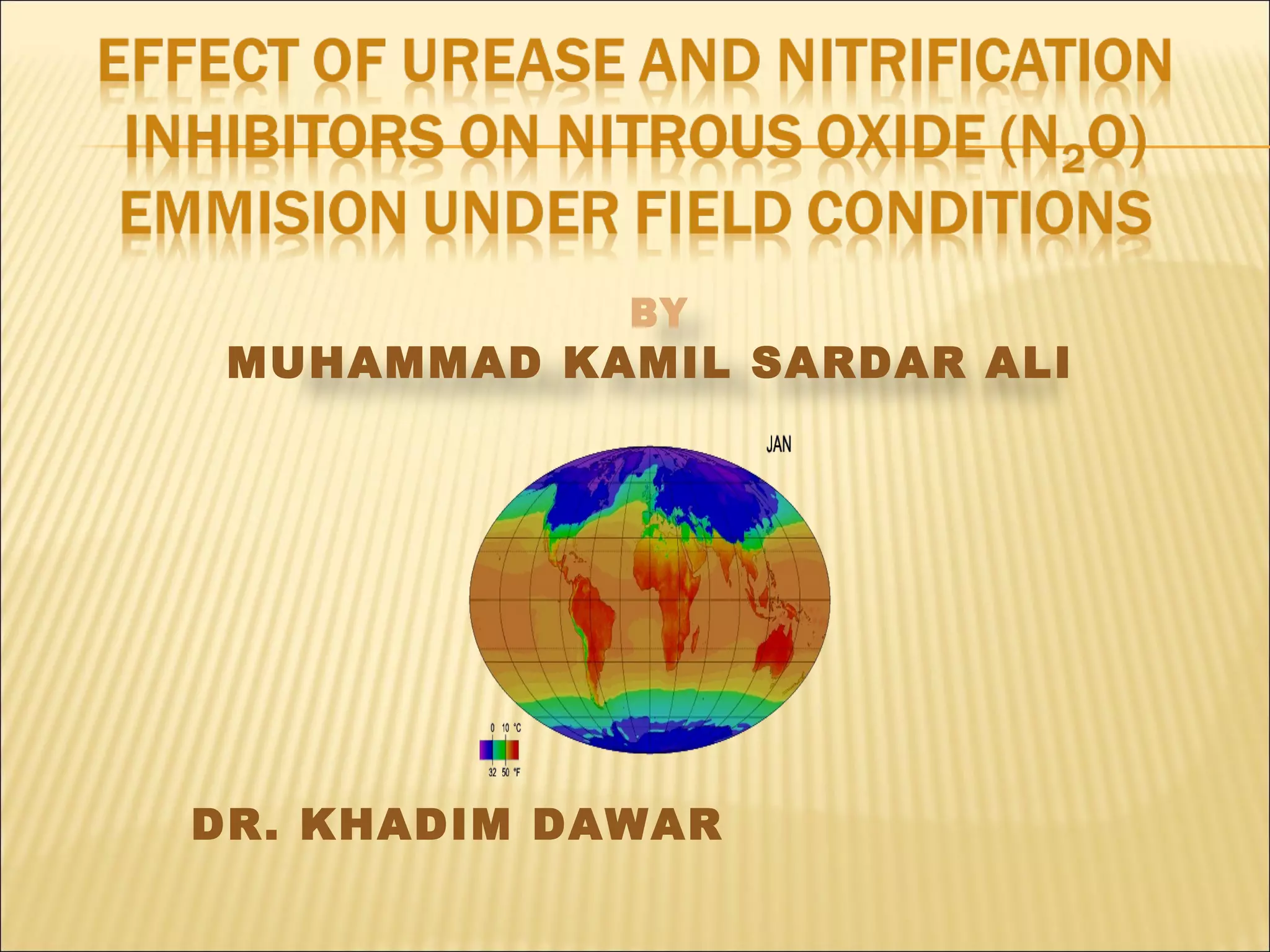 EFFECT OF UREASE AND NITRIFICATION INHIBITORS ON NITROUS OXIDE ($N_2O$) EMMISION UNDER FIELD CONDITIONS

BY

MUHAMMAD KAMIL SARDAR ALI

JAN

0 10 °C

32 50 °F

DR. KHADIM DAWAR